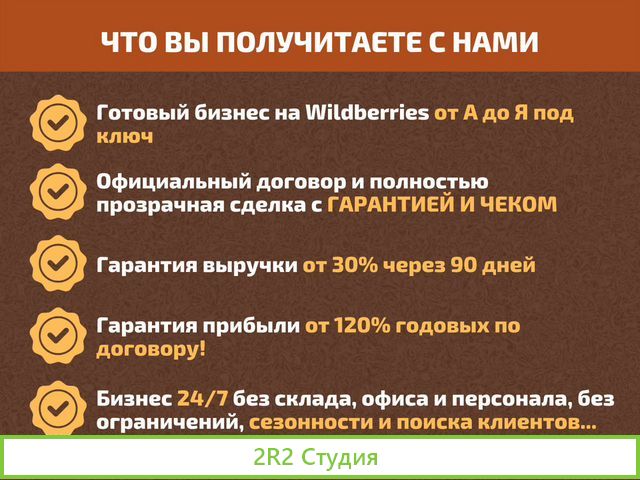 ЧТО ВЫ ПОЛУЧИТАЕТЕ С НАМИ

Готовый бизнес на Wildberries от А до Я под ключ

Официальный договор и полностью прозрачная сделка с ГАРАНТИЕЙ И ЧЕКОМ

Гарантия выручки от 30% через 90 дней

Гарантия прибыли от 120% годовых по договору!

Бизнес 24/7 без склада, офиса и персонала, без ограничений, сезонности и поиска клиентов...

2R2 Студия